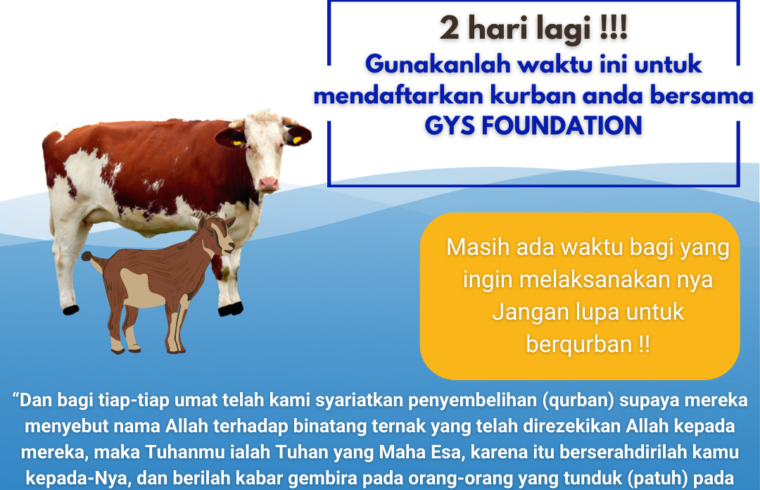 2 hari lagi !!!
Gunakanlah waktu ini untuk mendaftarkan kurban anda bersama GYS FOUNDATION

Masih ada waktu bagi yang ingin melaksanakan nya Jangan lupa untuk berqurban !!

“Dan bagi tiap-tiap umat telah kami syariatkan penyembelihan (qurban) supaya mereka menyebut nama Allah terhadap binatang ternak yang telah direzekikan Allah kepada mereka, maka Tuhanmu ialah Tuhan yang Maha Esa, karena itu berserahdirilah kamu kepada-Nya, dan berilah kabar gembira pada orang-orang yang tunduk (patuh) pada